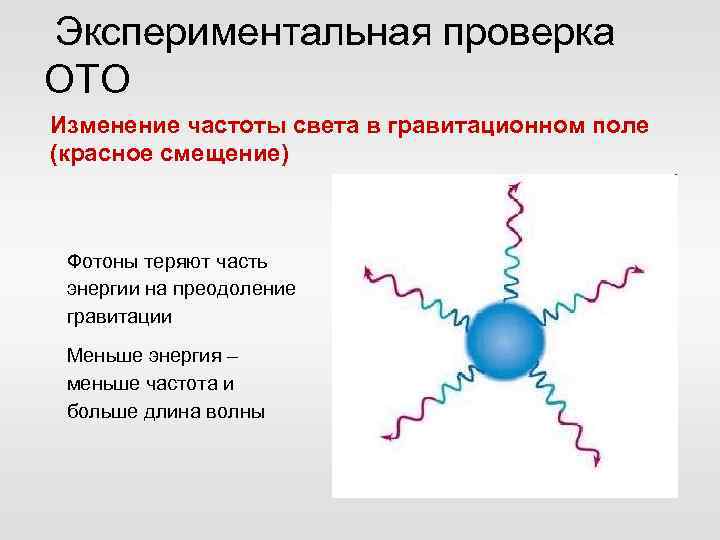 Экспериментальная проверка ОТО

Изменение частоты света в гравитационном поле (красное смещение)

Фотоны теряют часть энергии на преодоление гравитации

Меньше энергия – меньше частота и больше длина волны